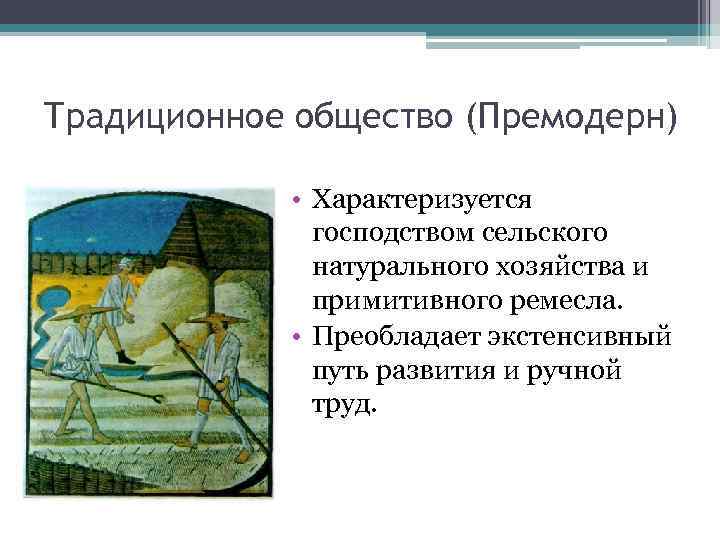 Традиционное общество (Премодерн)

• Характеризуется господством сельского натурального хозяйства и примитивного ремесла.
• Преобладает экстенсивный путь развития и ручной труд.